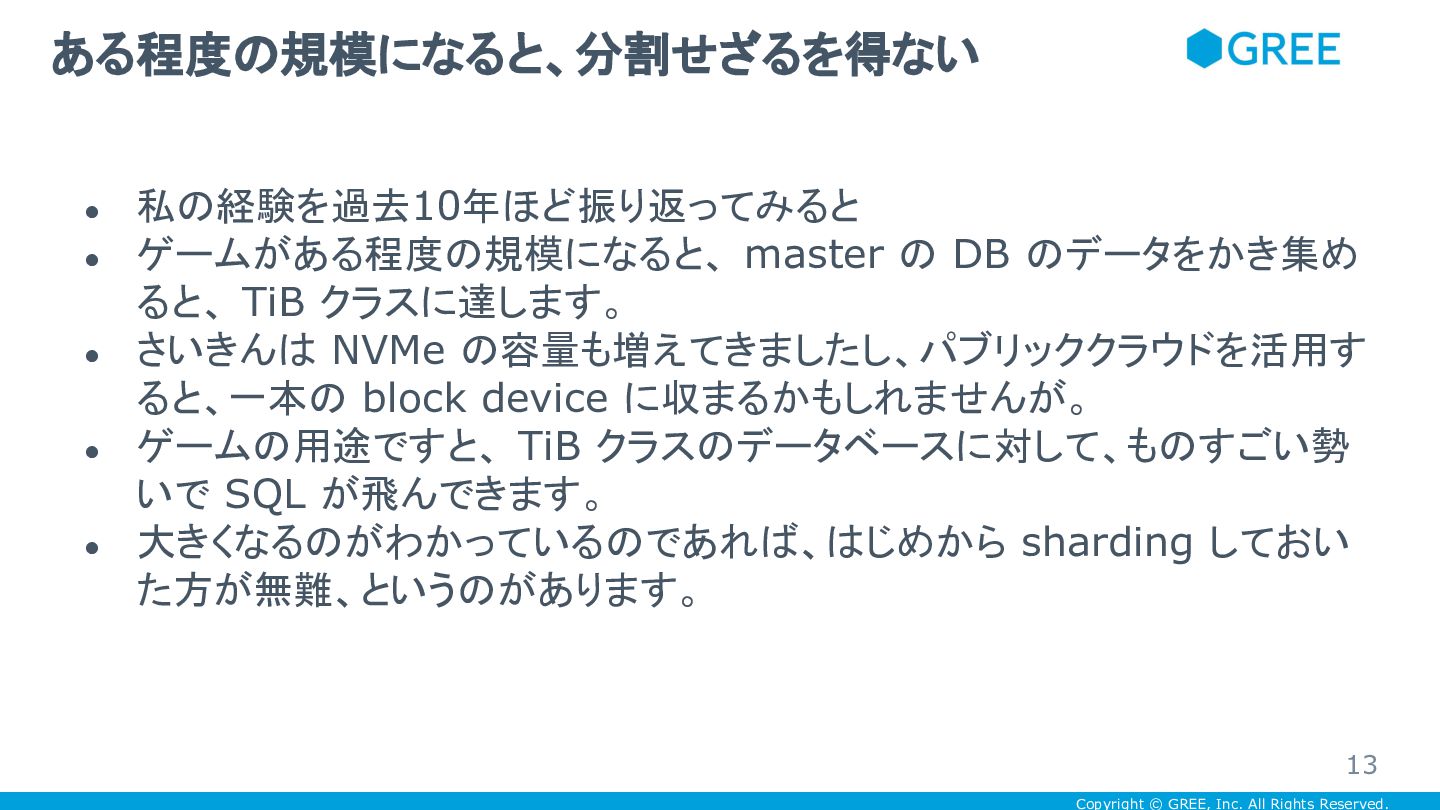 ある程度の規模になると、分割せざるを得ない

GREE

- 私の経験を過去10年ほど振り返ってみると
- ゲームがある程度の規模になると、master の DB のデータをかき集めると、TiB クラスに達します。
- さいきんは NVMe の容量も増えてきましたし、パブリッククラウドを活用すると、一本の block device に収まるかもしれませんが。
- ゲームの用途ですと、TiB クラスのデータベースに対して、ものすごい勢いで SQL が飛んできます。
- 大きくなるのがわかっているのであれば、はじめから sharding しておいた方が無難、というのがあります。

13

Copyright © GREE, Inc. All Rights Reserved.